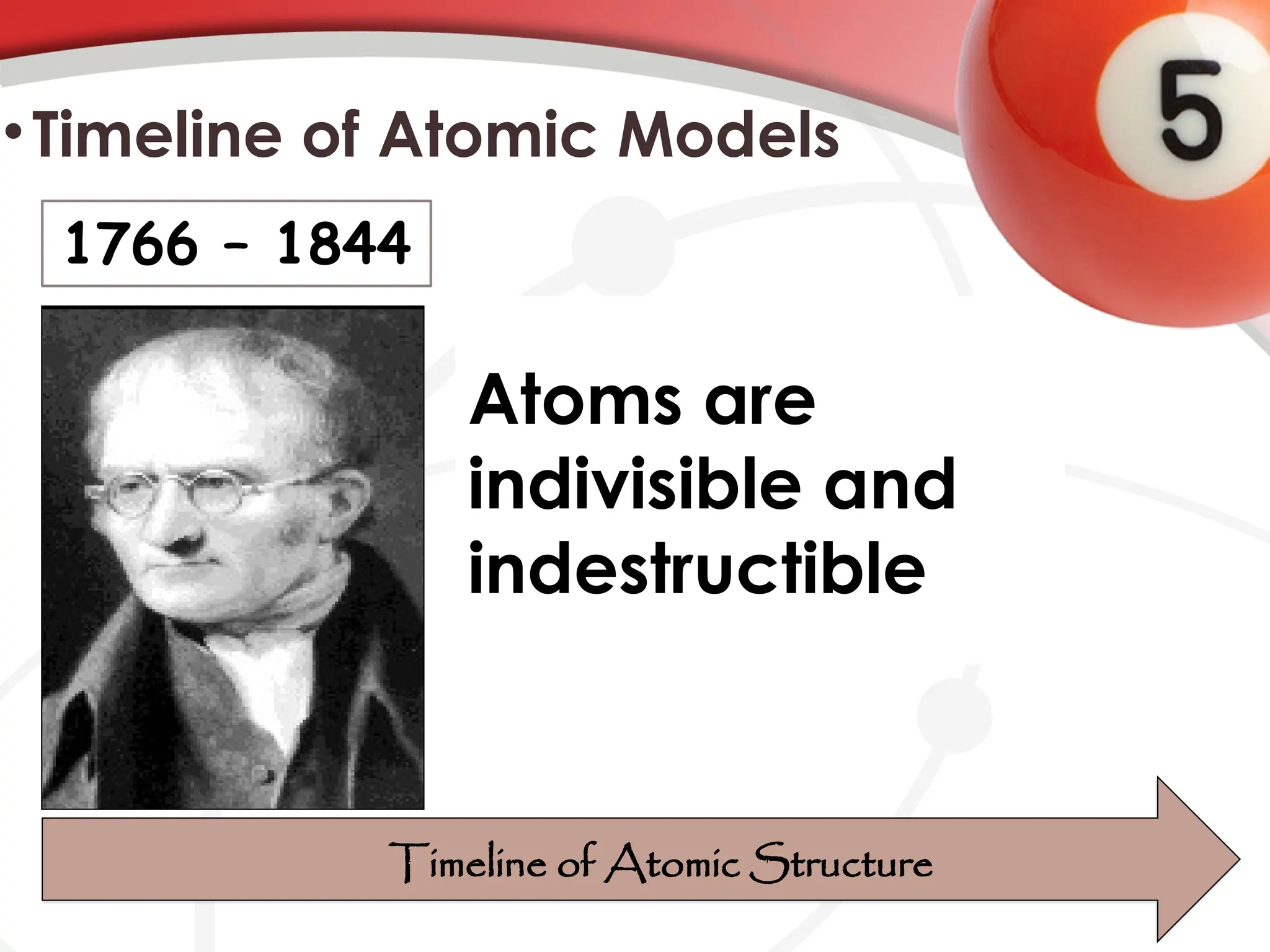 5

• Timeline of Atomic Models

1766 – 1844

Atoms are indivisible and indestructible

Timeline of Atomic Structure